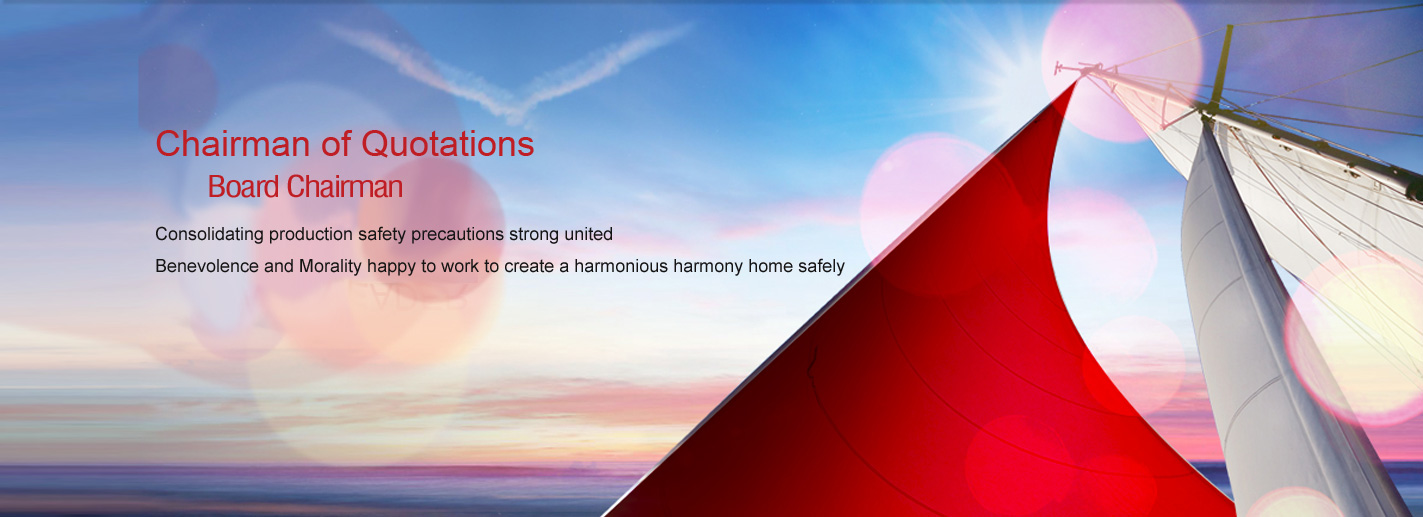 Chairman of Quotations
Board Chairman

Consolidating production safety precautions strong united
Benevolence and Morality happy to work to create a harmonious harmony home safely